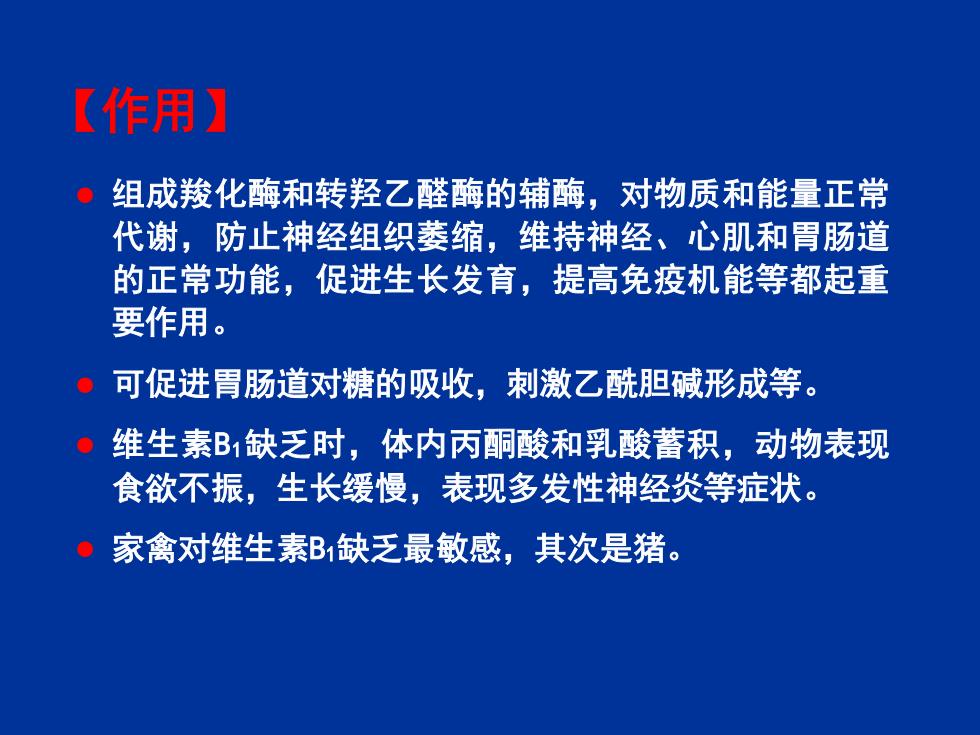 【作用】

● 组成羧化酶和转羟乙醛酶的辅酶，对物质和能量正常代谢，防止神经组织萎缩，维持神经、心肌和胃肠道的正常功能，促进生长发育，提高免疫机能等都起重要作用。

● 可促进胃肠道对糖的吸收，刺激乙酰胆碱形成等。

● 维生素$B_1$缺乏时，体内丙酮酸和乳酸蓄积，动物表现食欲不振，生长缓慢，表现多发性神经炎等症状。

● 家禽对维生素$B_1$缺乏最敏感，其次是猪。